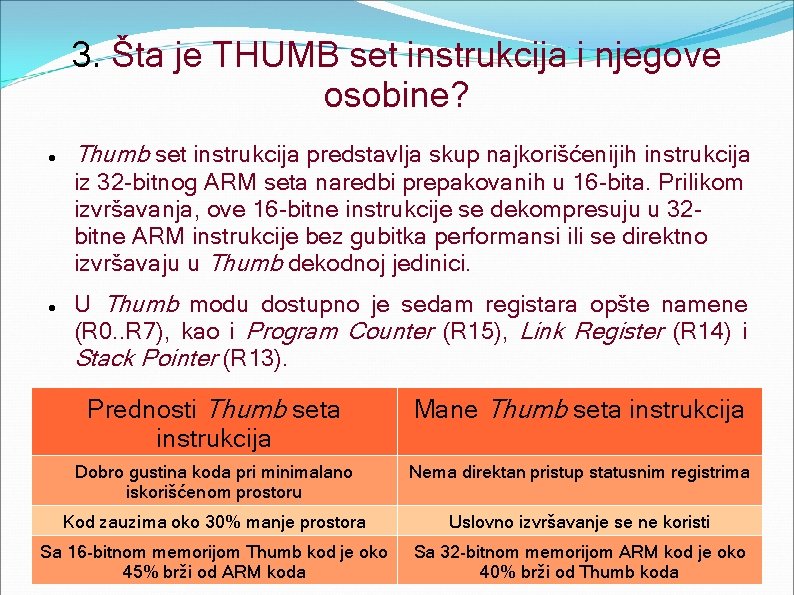 3. Šta je THUMB set instrukcija i njegove osobine?

- Thumb set instrukcija predstavlja skup najkorišćenijih instrukcija iz 32-bitnog ARM seta naredbi prepakovanih u 16-bita. Prilikom izvršavanja, ove 16-bitne instrukcije se dekompresuju u 32-bitne ARM instrukcije bez gubitka performansi ili se direktno izvršavaju u Thumb dekodnoj jedinici.

- U Thumb modu dostupno je sedam registara opšte namene (R0..R7), kao i Program Counter (R15), Link Register (R14) i Stack Pointer (R13).

| Prednosti Thumb seta instrukcija | Mane Thumb seta instrukcija |
|---|---|
| Dobro gustina koda pri minimalano iskorišćenom prostoru | Nema direktan pristup statusnim registrima |
| Kod zauzima oko 30% manje prostora | Uslovno izvršavanje se ne koristi |
| Sa 16-bitnom memorijom Thumb kod je oko 45% brži od ARM koda | Sa 32-bitnom memorijom ARM kod je oko 40% brži od Thumb koda |